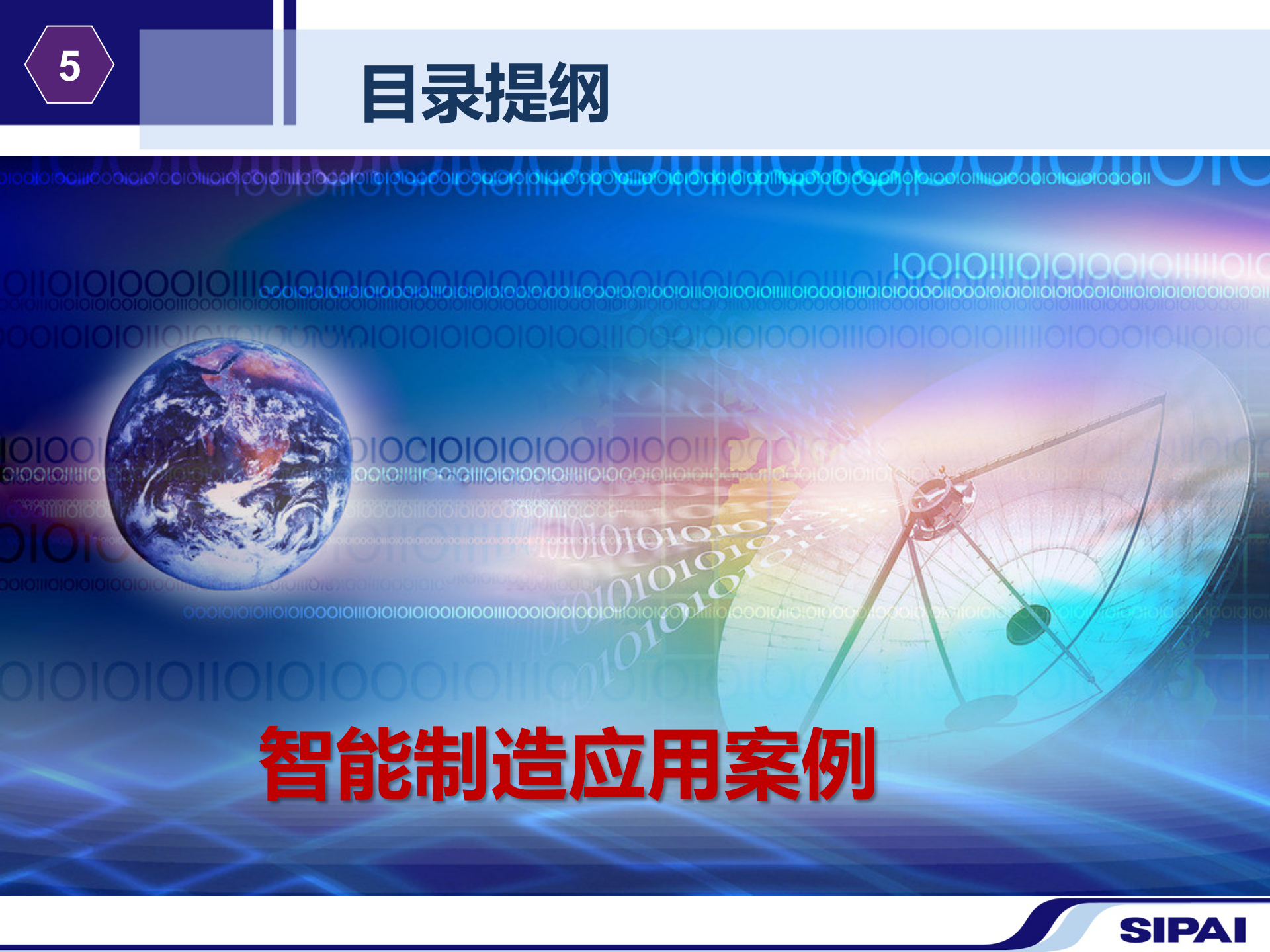 5

目录提纲

智能制造应用案例

SIPAI